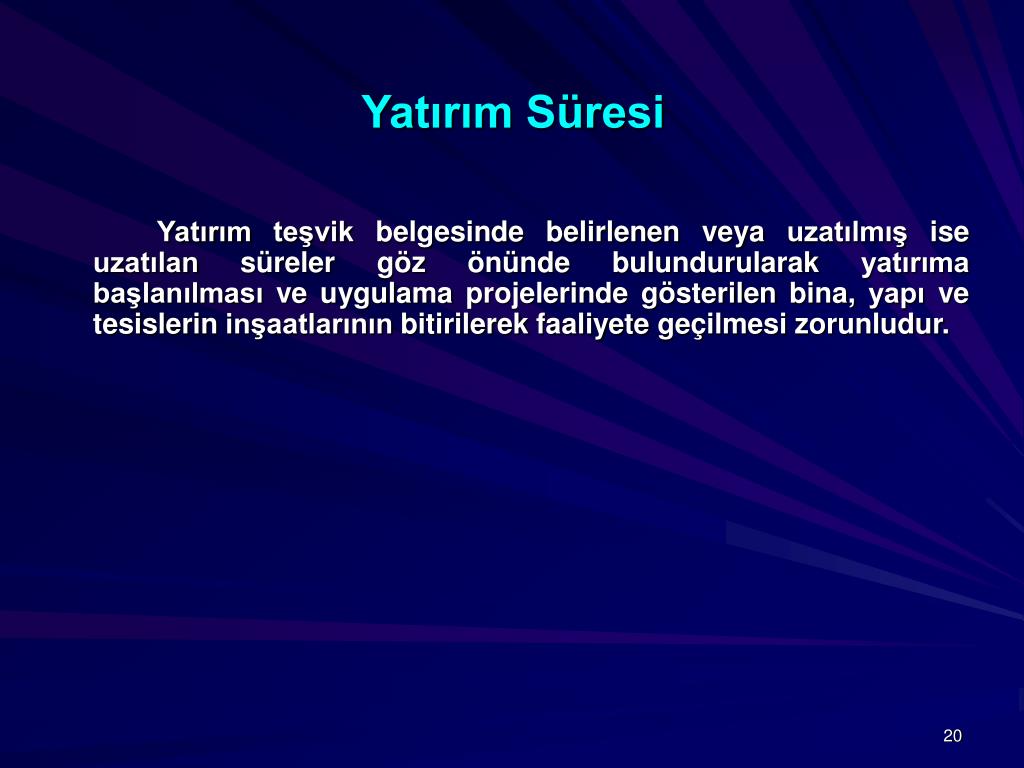 Yatırım Süresi

Yatırım teşvik belgesinde belirlenen veya uzatılmış ise uzatılan süreler göz önünde bulundurularak yatırıma başlanılması ve uygulama projelerinde gösterilen bina, yapı ve tesislerin inşaatlarının bitirilerek faaliyete geçilmesi zorunludur.

20